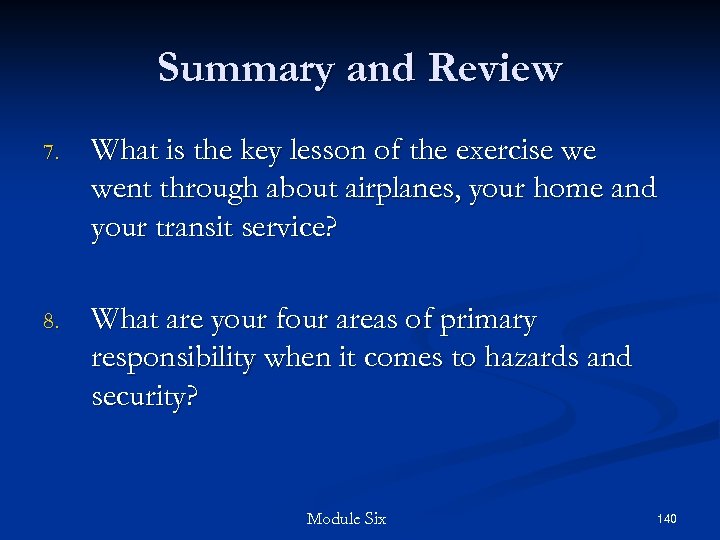 Summary and Review

7. What is the key lesson of the exercise we went through about airplanes, your home and your transit service?

8. What are your four areas of primary responsibility when it comes to hazards and security?

Module Six

140